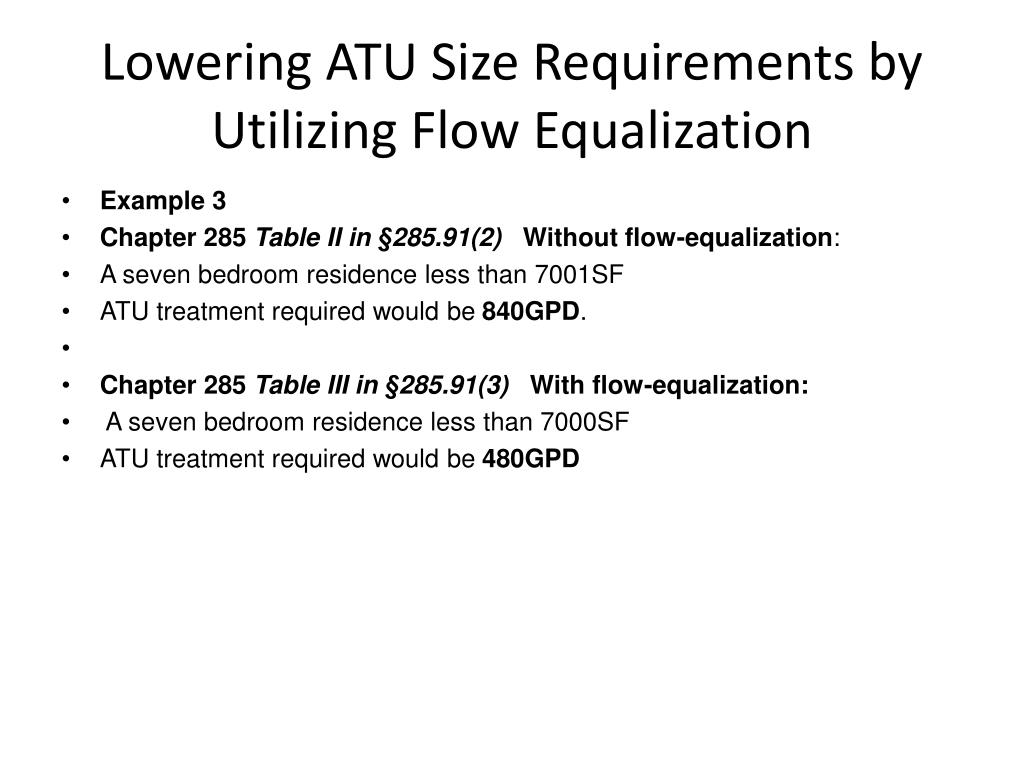 Lowering ATU Size Requirements by Utilizing Flow Equalization

• Example 3
• Chapter 285 Table II in §285.91(2) Without flow-equalization:
• A seven bedroom residence less than 7001SF
• ATU treatment required would be 840GPD.
•
• Chapter 285 Table III in §285.91(3) With flow-equalization:
• A seven bedroom residence less than 7000SF
• ATU treatment required would be 480GPD